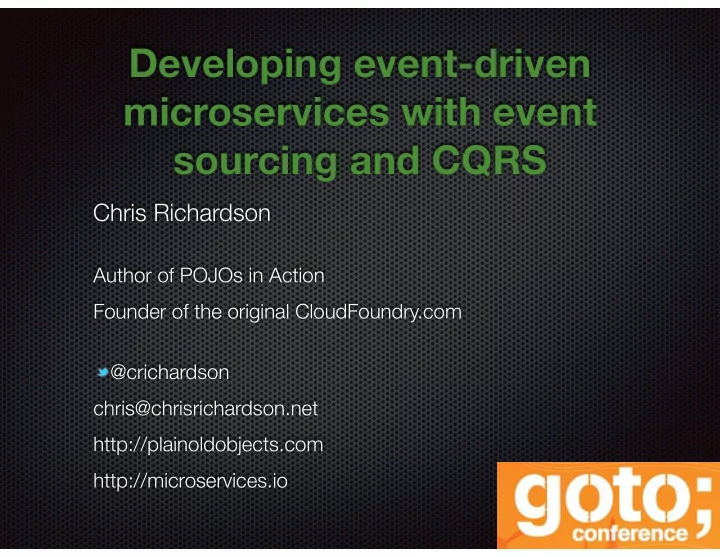 Developing event-driven microservices with event sourcing and CQRS

Chris Richardson

Author of POJOs in Action

Founder of the original CloudFoundry.com

@crichardson

chris@chrisrichardson.net

http://plainoldobjects.com

http://microservices.io

goto;
conference